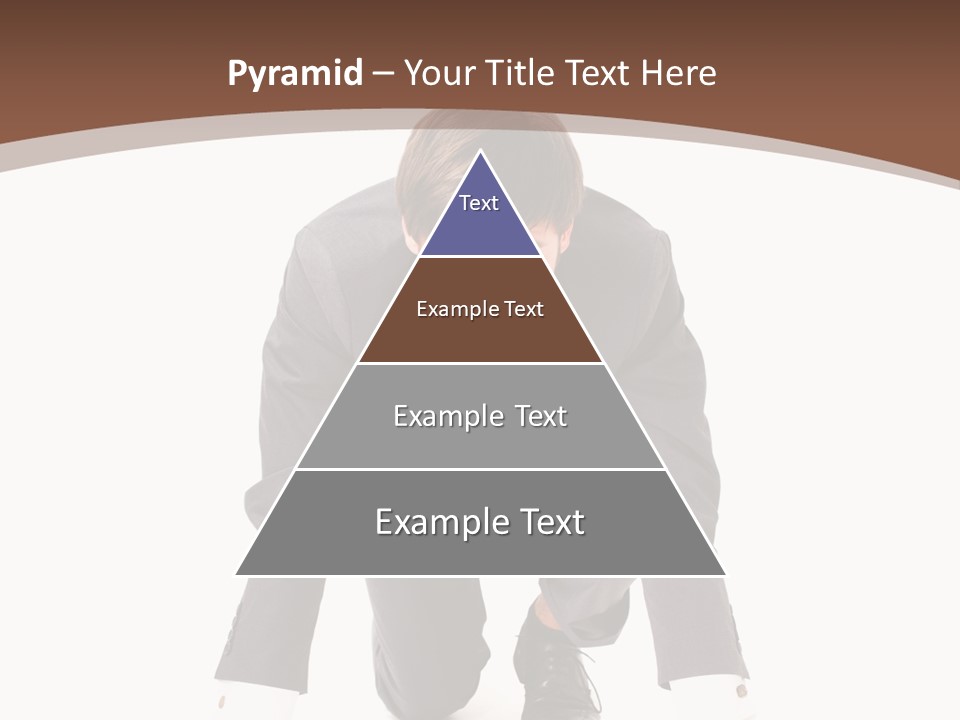 Pyramid – Your Title Text Here

Text

Example Text

Example Text

Example Text